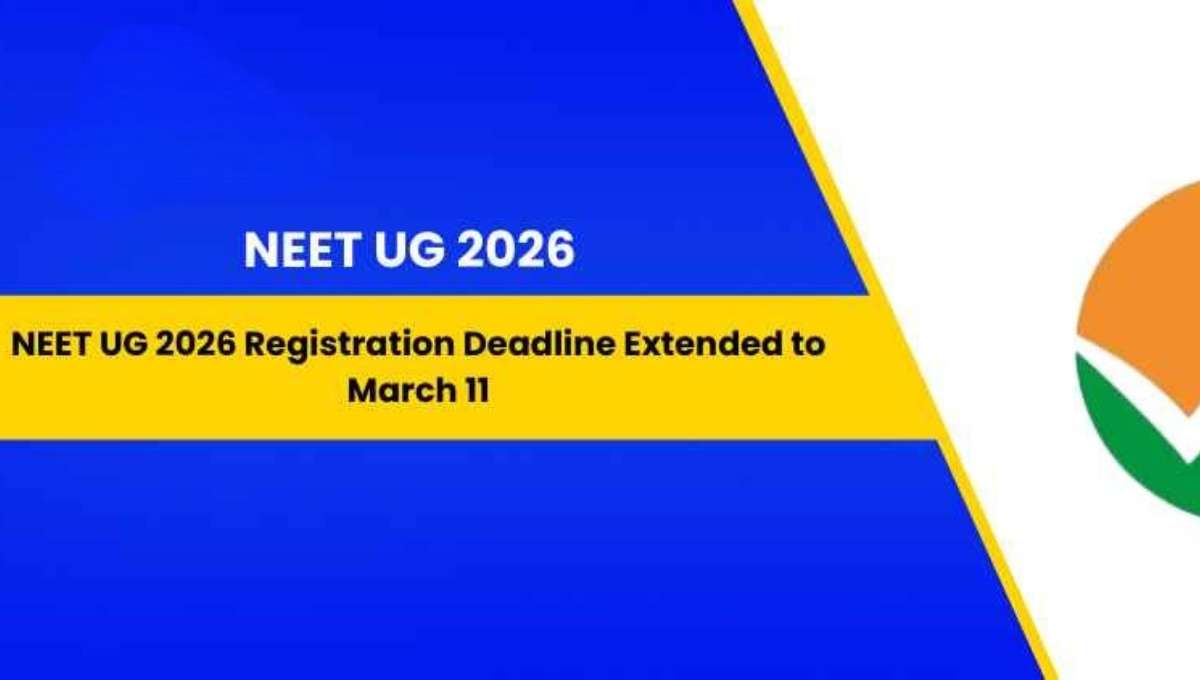 NEET UG 2026

NEET UG 2026 Registration Deadline Extended to March 11